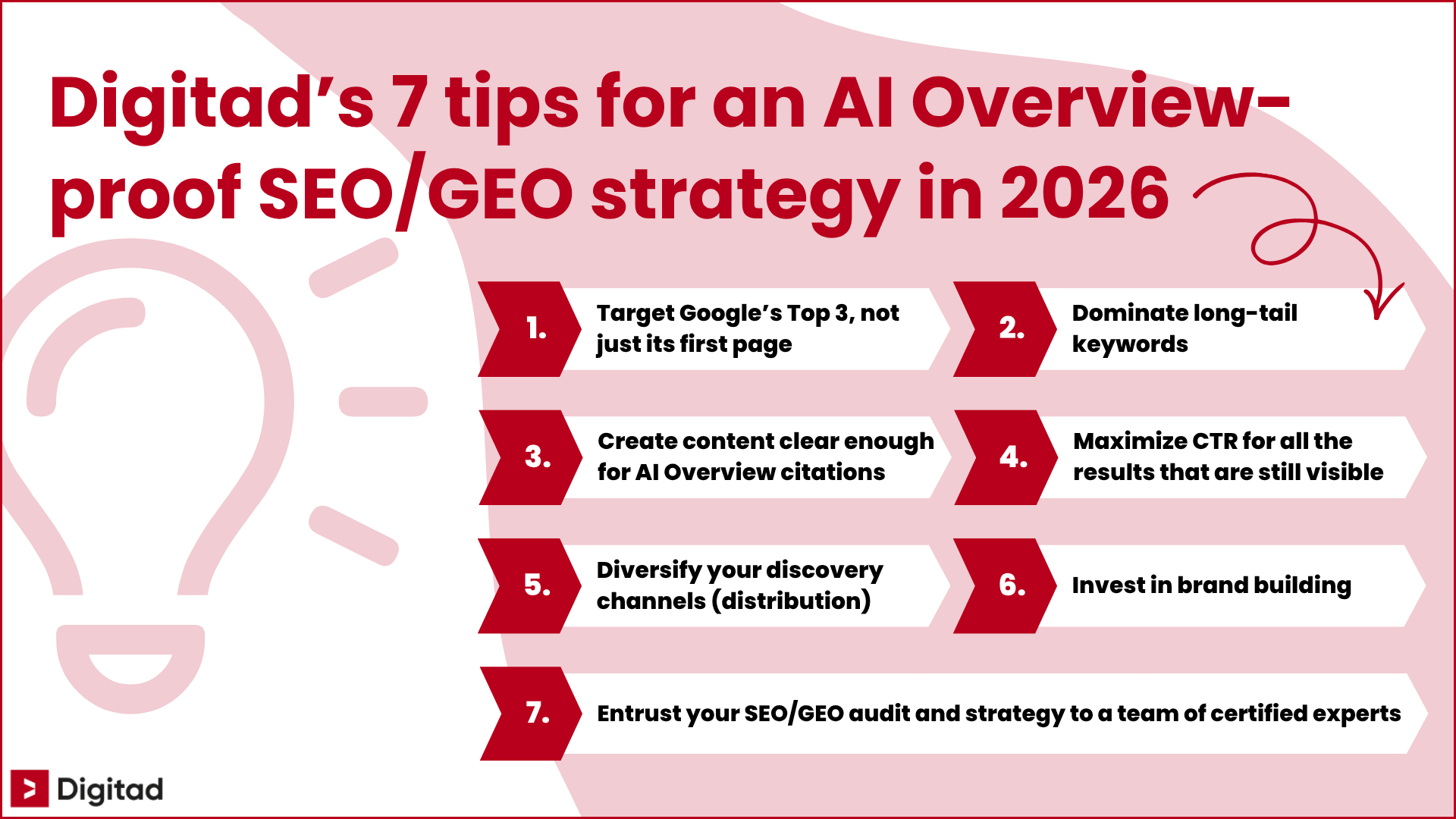 Digitad's 7 tips for an AI Overview-proof SEO/GEO strategy in 2026

1. Target Google's Top 3, not just its first page

2. Dominate long-tail keywords

3. Create content clear enough for AI Overview citations

4. Maximize CTR for all the results that are still visible

5. Diversify your discovery channels (distribution)

6. Invest in brand building

7. Entrust your SEO/GEO audit and strategy to a team of certified experts

Digitad